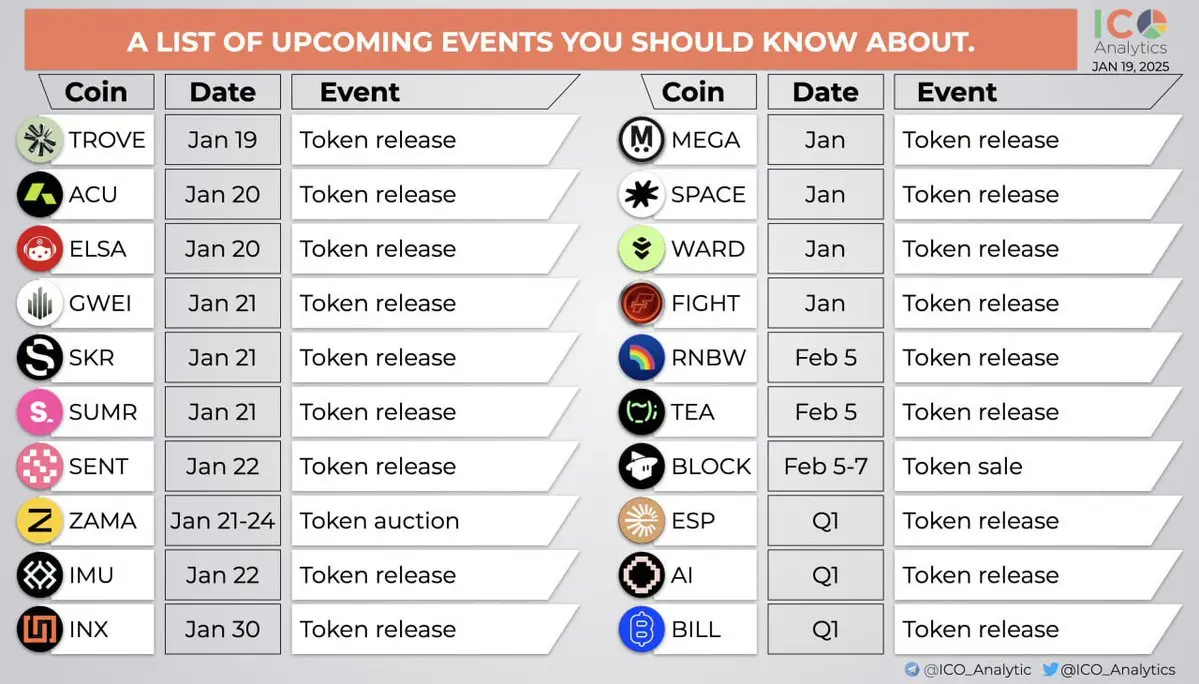 A LIST OF UPCOMING EVENTS YOU SHOULD KNOW ABOUT.

ICO Analytics
JAN 19, 2025

| Coin | Date | Event |
|---|---|---|
| TROVE | Jan 19 | Token release |
| ACU | Jan 20 | Token release |
| ELSA | Jan 20 | Token release |
| GWEI | Jan 21 | Token release |
| SKR | Jan 21 | Token release |
| SUMR | Jan 21 | Token release |
| SENT | Jan 22 | Token release |
| ZAMA | Jan 21-24 | Token auction |
| IMU | Jan 22 | Token release |
| INX | Jan 30 | Token release |

| Coin | Date | Event |
|---|---|---|
| MEGA | Jan | Token release |
| SPACE | Jan | Token release |
| WARD | Jan | Token release |
| FIGHT | Jan | Token release |
| RNBW | Feb 5 | Token release |
| TEA | Feb 5 | Token release |
| BLOCK | Feb 5-7 | Token sale |
| ESP | Q1 | Token release |
| AI | Q1 | Token release |
| BILL | Q1 | Token release |

@ICO_Analytic @ICO_Analytics